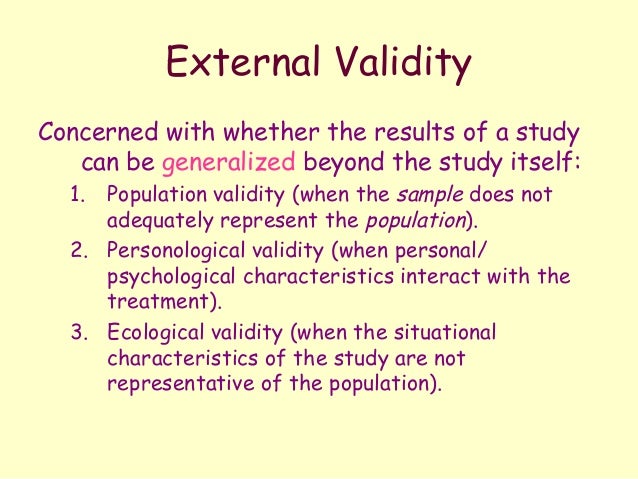 External Validity

Concerned with whether the results of a study can be generalized beyond the study itself:

1. Population validity (when the sample does not adequately represent the population).
2. Personological validity (when personal/ psychological characteristics interact with the treatment).
3. Ecological validity (when the situational characteristics of the study are not representative of the population).